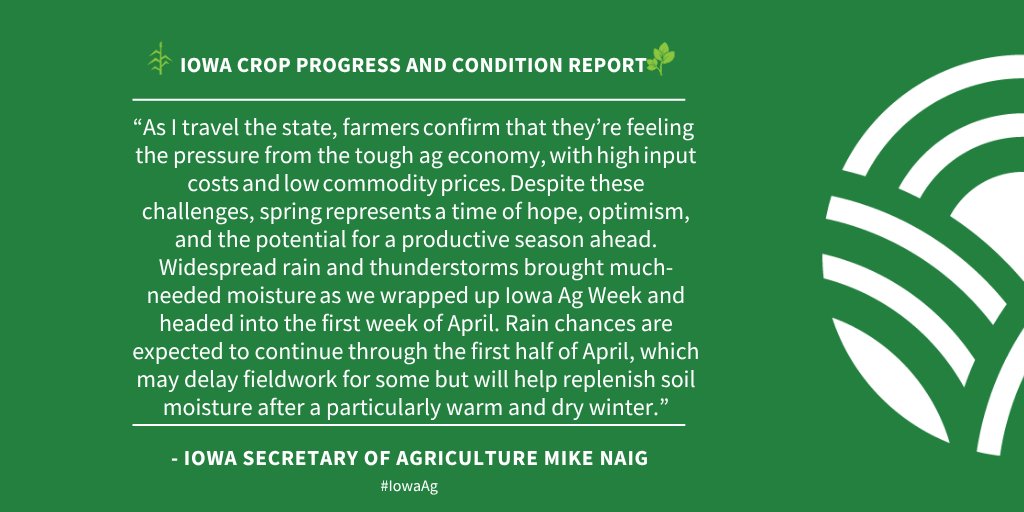 IOWA CROP PROGRESS AND CONDITION REPORT

“As I travel the state, farmers confirm that they’re feeling the pressure from the tough ag economy, with high input costs and low commodity prices. Despite these challenges, spring represents a time of hope, optimism, and the potential for a productive season ahead. Widespread rain and thunderstorms brought much-needed moisture as we wrapped up Iowa Ag Week and headed into the first week of April. Rain chances are expected to continue through the first half of April, which may delay fieldwork for some but will help replenish soil moisture after a particularly warm and dry winter.”

- IOWA SECRETARY OF AGRICULTURE MIKE NAIG

#IowaAg